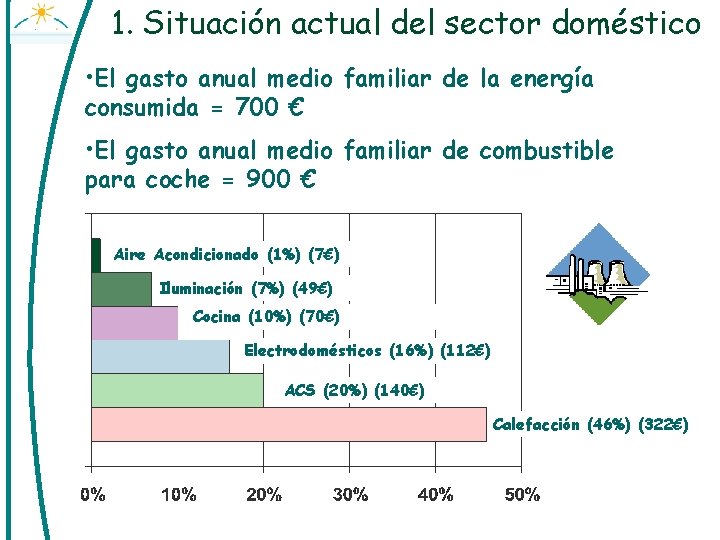 1. Situación actual del sector doméstico

•El gasto anual medio familiar de la energía consumida = 700 €

•El gasto anual medio familiar de combustible para coche = 900 €

Aire Acondicionado (1%) (7€)
Iluminación (7%) (49€)
Cocina (10%) (70€)
Electrodomésticos (16%) (112€)
ACS (20%) (140€)
Calefacción (46%) (322€)

0% 10% 20% 30% 40% 50%